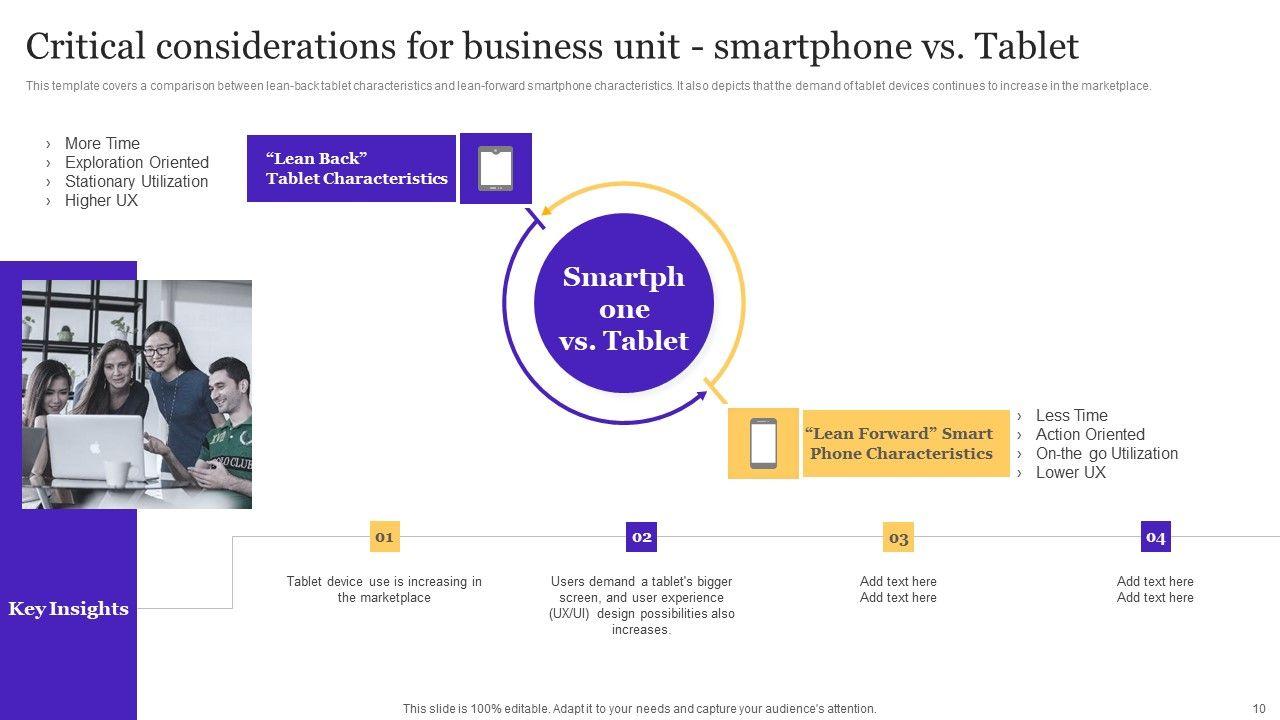 Critical considerations for business unit - smartphone vs. Tablet

This template covers a comparison between lean-back tablet characteristics and lean-forward smartphone characteristics. It also depicts that the demand of tablet devices continues to increase in the marketplace.

› More Time
› Exploration Oriented
› Stationary Utilization
› Higher UX

"Lean Back" Tablet Characteristics

Smartph one vs. Tablet

"Lean Forward" Smart Phone Characteristics

› Less Time
› Action Oriented
› On-the go Utilization
› Lower UX

Key Insights

01
Tablet device use is increasing in the marketplace

02
Users demand a tablet's bigger screen, and user experience (UX/UI) design possibilities also increases.

03
Add text here
Add text here

04
Add text here
Add text here

This slide is 100% editable. Adapt it to your needs and capture your audience's attention.

10